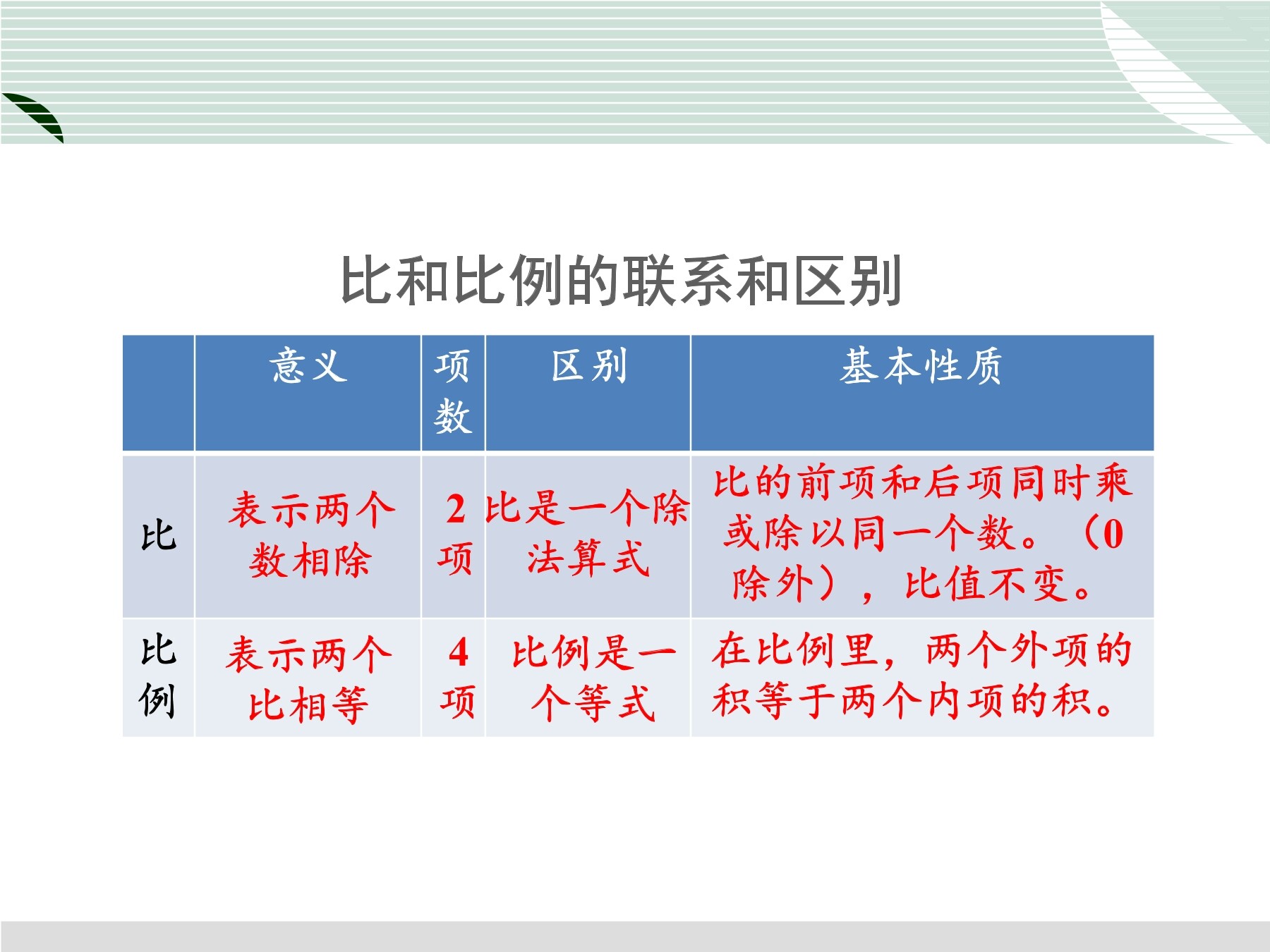 比和比例的联系和区别

| | 意义 | 项数 | 区别 | 基本性质 |
|---|---|---|---|---|
| 比 | 表示两个数相除 | 2项 | 比是一个除法算式 | 比的前项和后项同时乘或除以同一个数。（0除外），比值不变。 |
| 比例 | 表示两个比相等 | 4项 | 比例是一个等式 | 在比例里，两个外项的积等于两个内项的积。 |